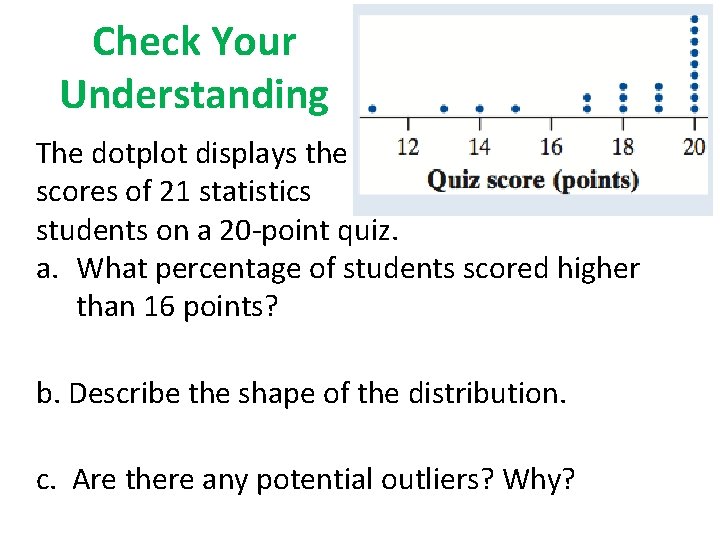 Check Your Understanding

12 14 16 18 20
Quiz score (points)

The dotplot displays the scores of 21 statistics students on a 20-point quiz.

a. What percentage of students scored higher than 16 points?

b. Describe the shape of the distribution.

c. Are there any potential outliers? Why?